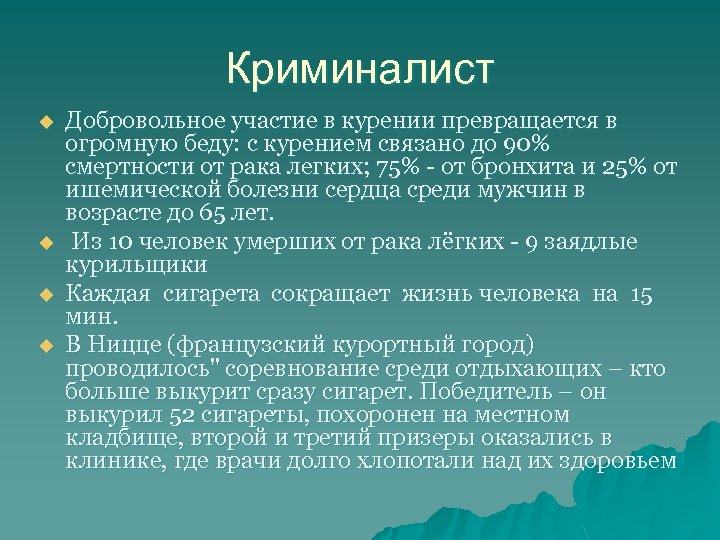 Криминалист

Добровольное участие в курении превращается в огромную беду: с курением связано до 90% смертности от рака легких; 75% - от бронхита и 25% от ишемической болезни сердца среди мужчин в возрасте до 65 лет.

Из 10 человек умерших от рака лёгких - 9 заядлые курильщики

Каждая сигарета сокращает жизнь человека на 15 мин.

В Ницце (французский курортный город) проводилось" соревнование среди отдыхающих – кто больше выкурит сразу сигарет. Победитель – он выкурил 52 сигареты, похоронен на местном кладбище, второй и третий призеры оказались в клинике, где врачи долго хлопотали над их здоровьем